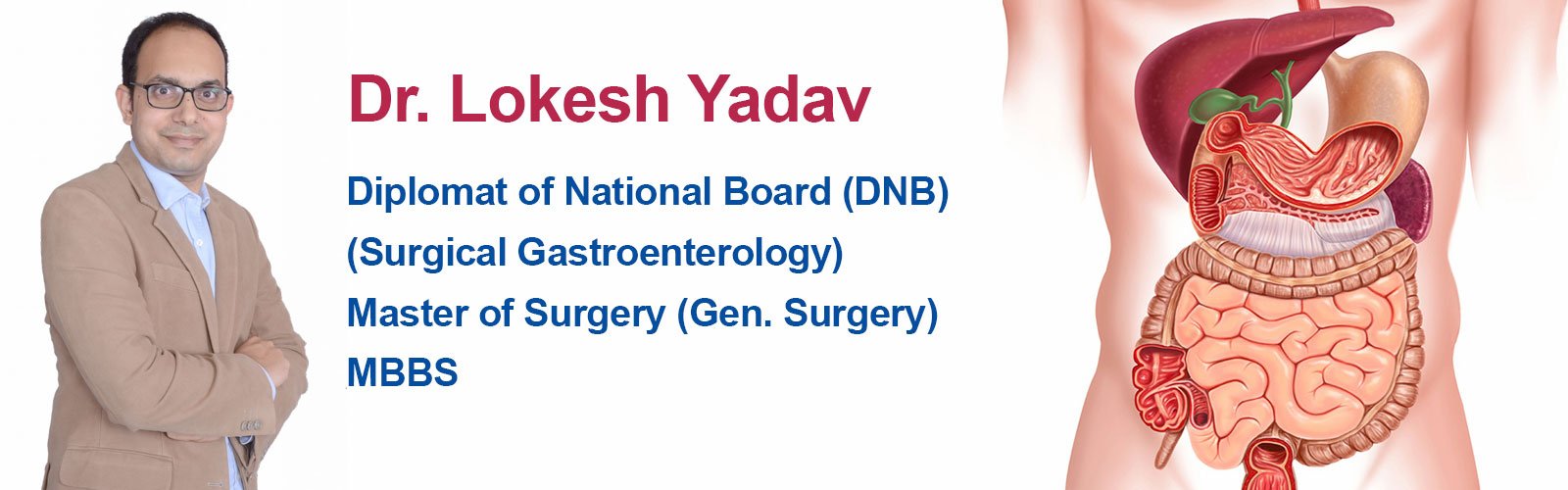 Dr. Lokesh Yadav

Diplomat of National Board (DNB)
(Surgical Gastroenterology)
Master of Surgery (Gen. Surgery)
MBBS